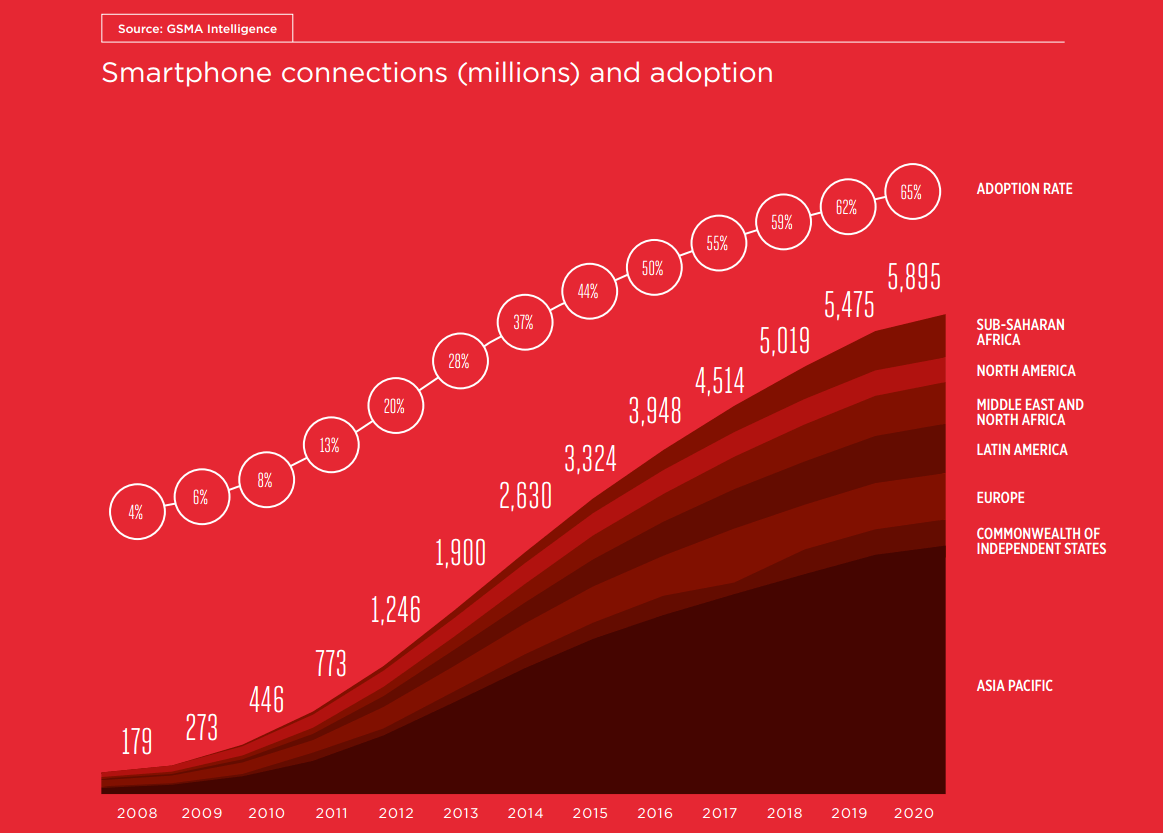 Source: GSMA Intelligence

Smartphone connections (millions) and adoption

4%
6%
8%
13%
20%
28%
37%
44%
50%
55%
59%
62%
65%

ADOPTION RATE

179
273
446
773
1,246
1,900
2,630
3,324
3,948
4,514
5,019
5,475
5,895

SUB-SAHARAN AFRICA
NORTH AMERICA
MIDDLE EAST AND NORTH AFRICA
LATIN AMERICA
EUROPE
COMMONWEALTH OF INDEPENDENT STATES
ASIA PACIFIC

2008
2009
2010
2011
2012
2013
2014
2015
2016
2017
2018
2019
2020